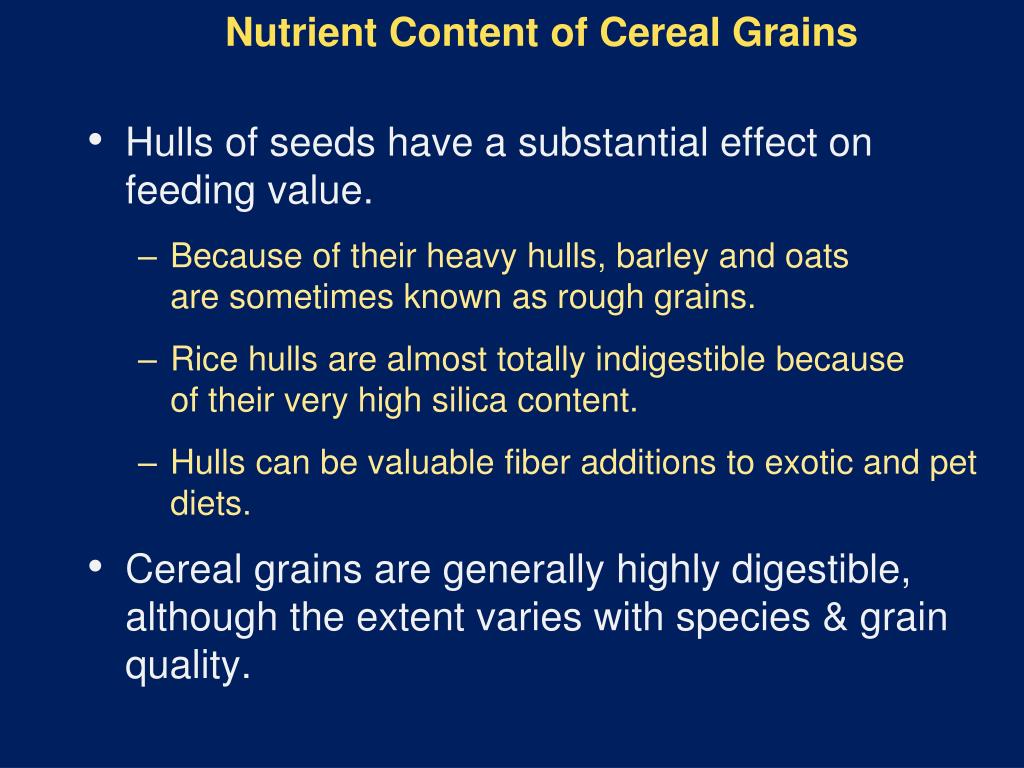 Nutrient Content of Cereal Grains

• Hulls of seeds have a substantial effect on feeding value.

– Because of their heavy hulls, barley and oats are sometimes known as rough grains.

– Rice hulls are almost totally indigestible because of their very high silica content.

– Hulls can be valuable fiber additions to exotic and pet diets.

• Cereal grains are generally highly digestible, although the extent varies with species & grain quality.